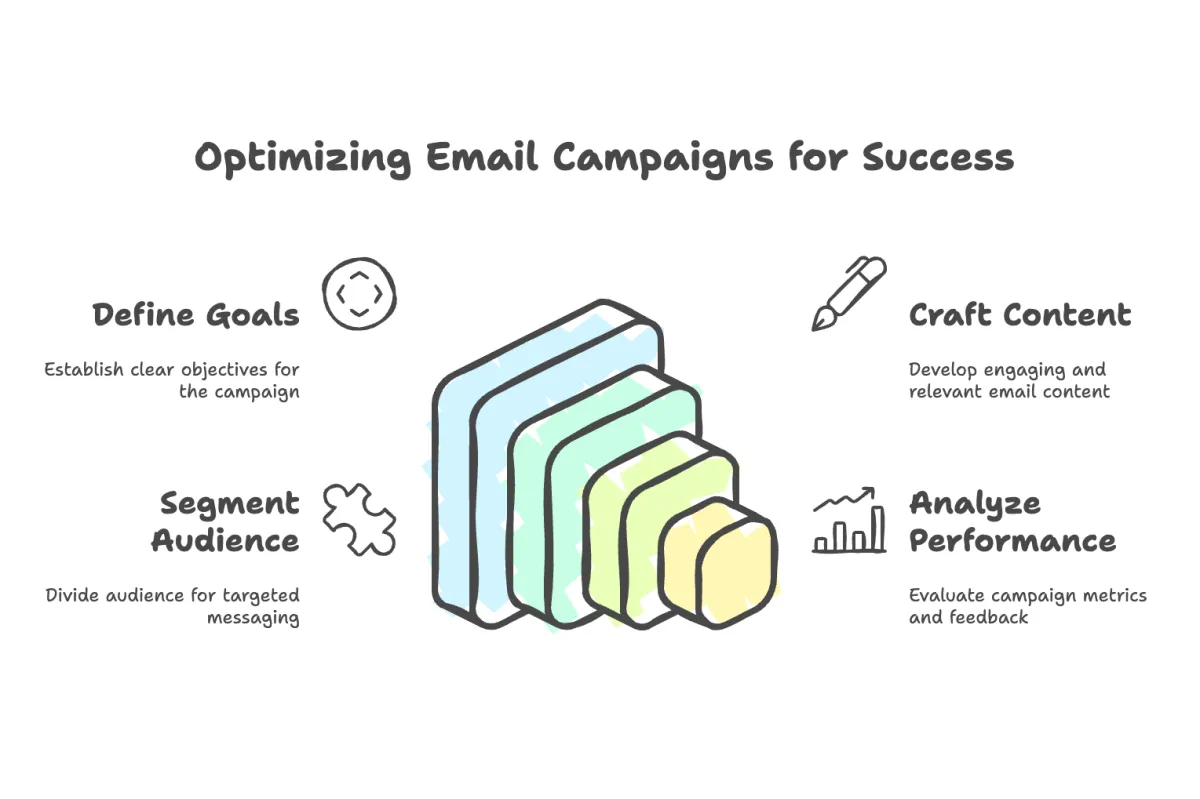 Optimizing Email Campaigns for Success

Define Goals

Establish clear objectives for the campaign

Segment Audience

Divide audience for targeted messaging

Craft Content

Develop engaging and relevant email content

Analyze Performance

Evaluate campaign metrics and feedback